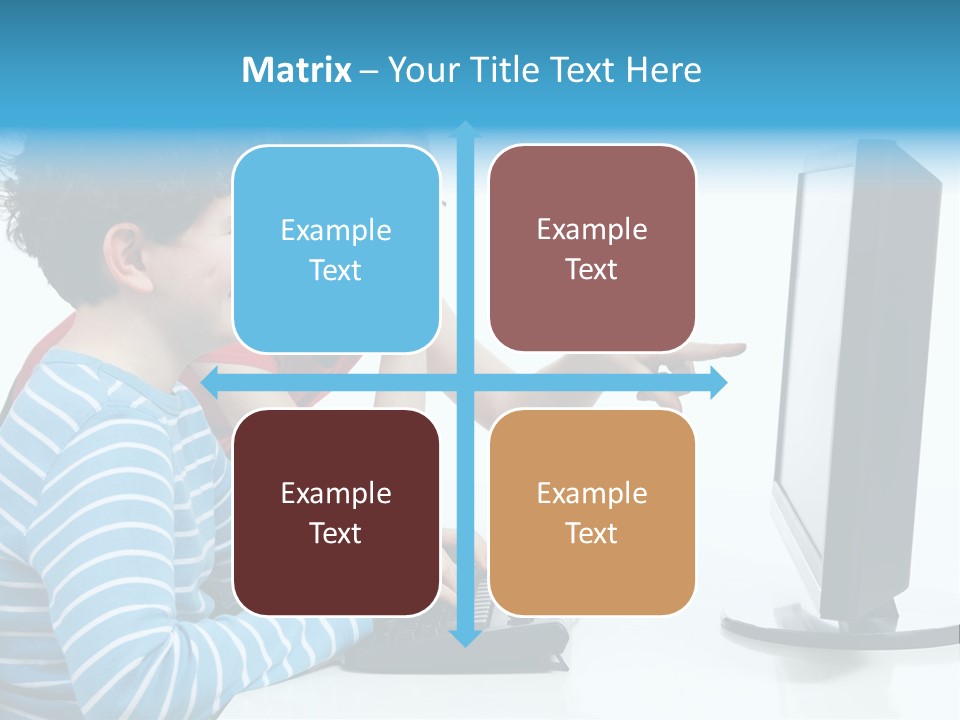 Matrix – Your Title Text Here

Example Text

Example Text

Example Text

Example Text